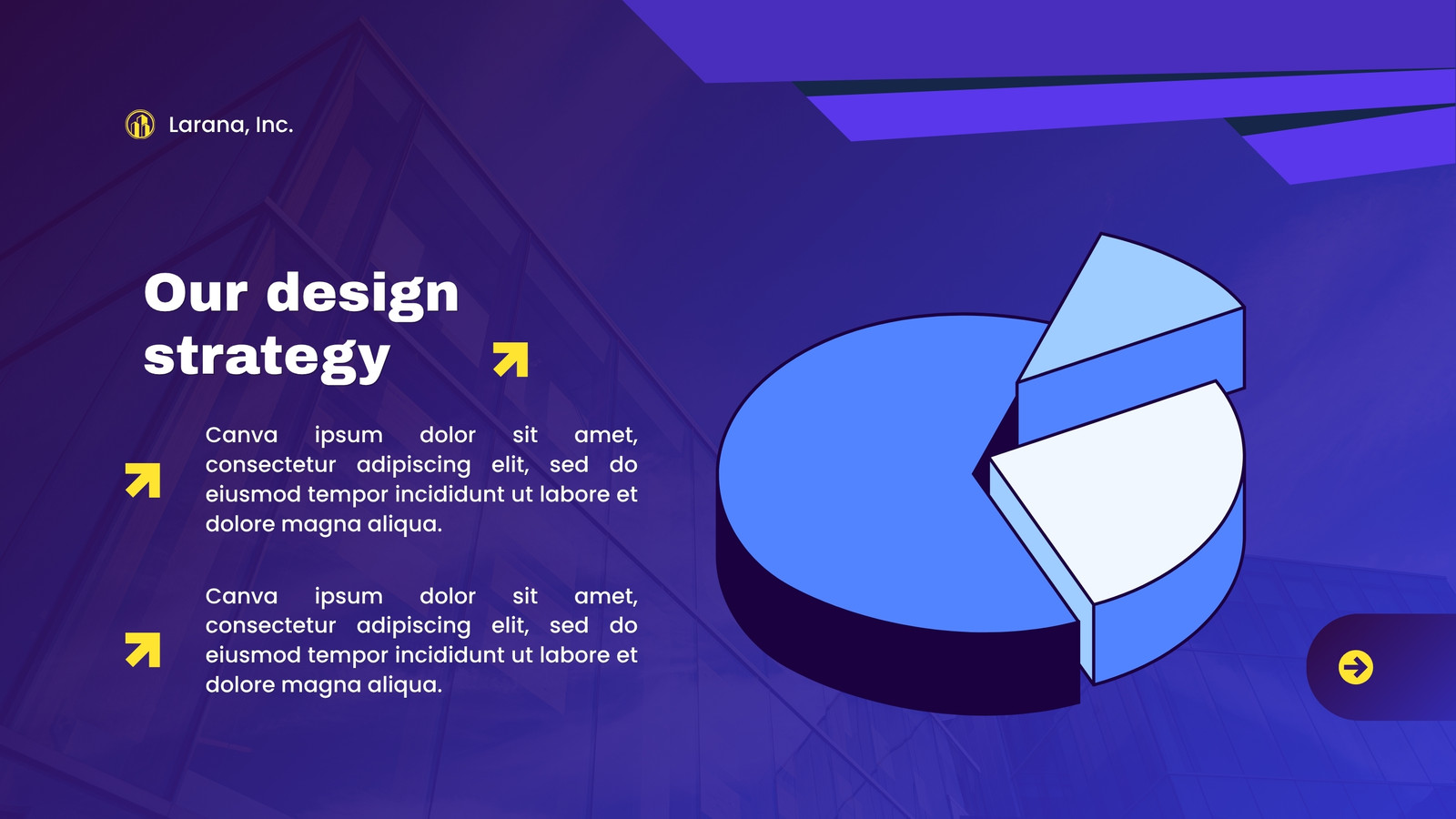 Larana, Inc.

Our design strategy

Canva ipsum dolor sit amet, consectetur adipiscing elit, sed do eiusmod tempor incididunt ut labore et dolore magna aliqua.

Canva ipsum dolor sit amet, consectetur adipiscing elit, sed do eiusmod tempor incididunt ut labore et dolore magna aliqua.